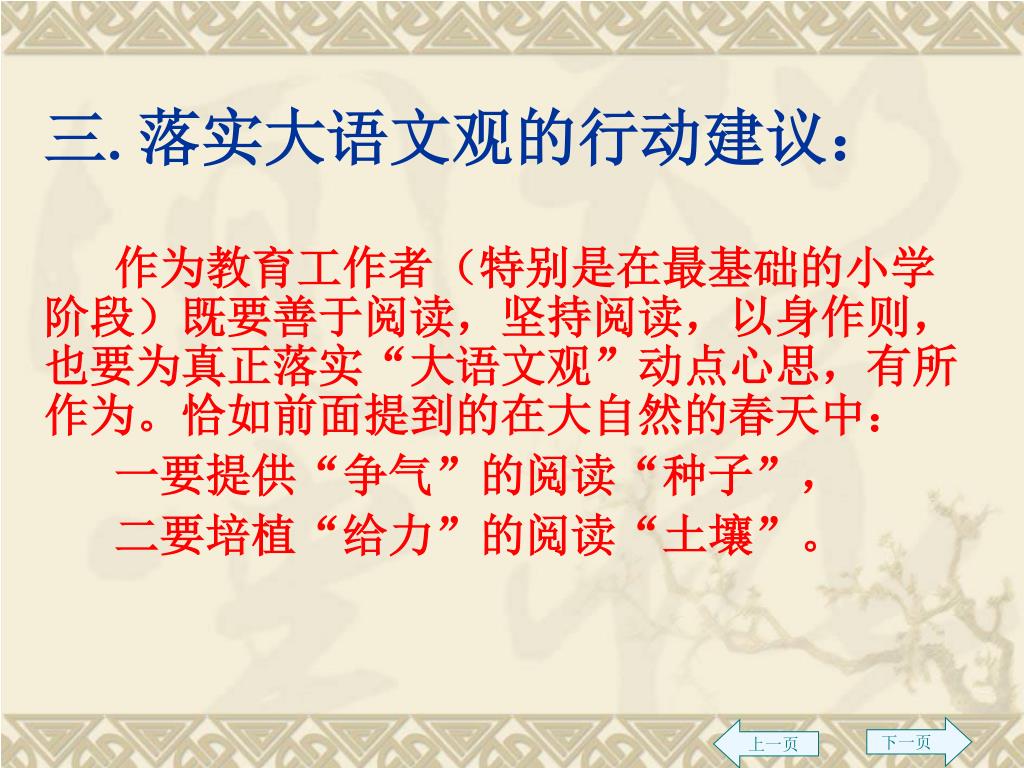 三. 落实大语文观的行动建议：

作为教育工作者（特别是在最基础的小学阶段）既要善于阅读，坚持阅读，以身作则，也要为真正落实“大语文观”动点心思，有所作为。恰如前面提到的在大自然的春天中：

一要提供“争气”的阅读“种子”，

二要培植“给力”的阅读“土壤”。

上一页

下一页